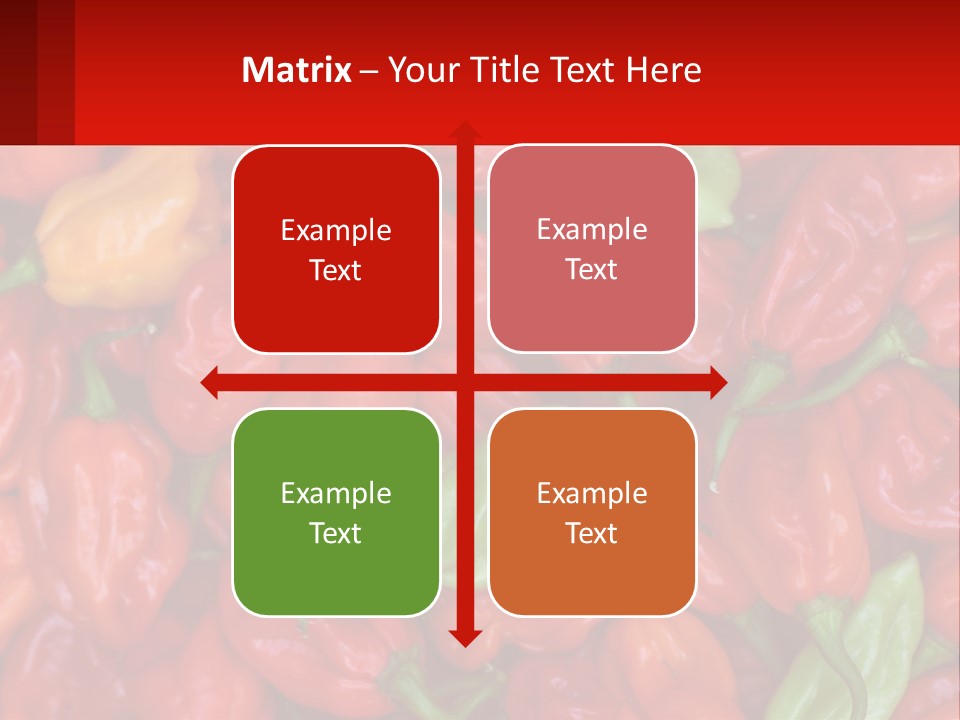 Matrix – Your Title Text Here

Example Text

Example Text

Example Text

Example Text